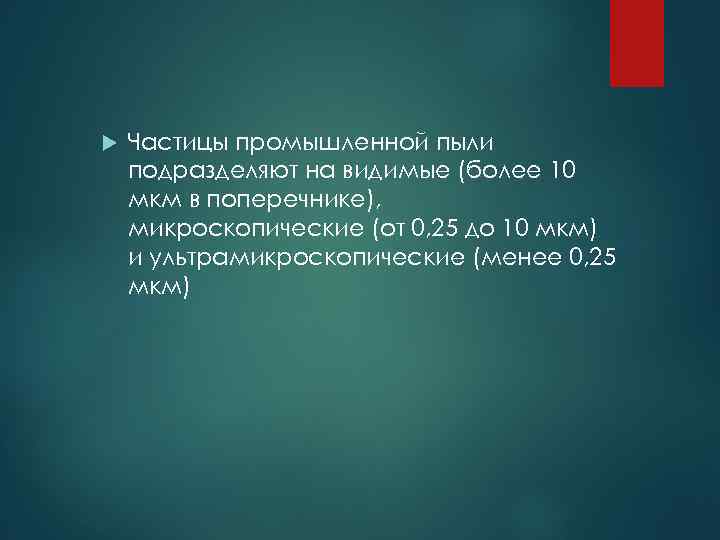 Частицы промышленной пыли подразделяют на видимые (более 10 мкм в поперечнике), микроскопические (от 0,25 до 10 мкм) и ультрамикроскопические (менее 0,25 мкм)